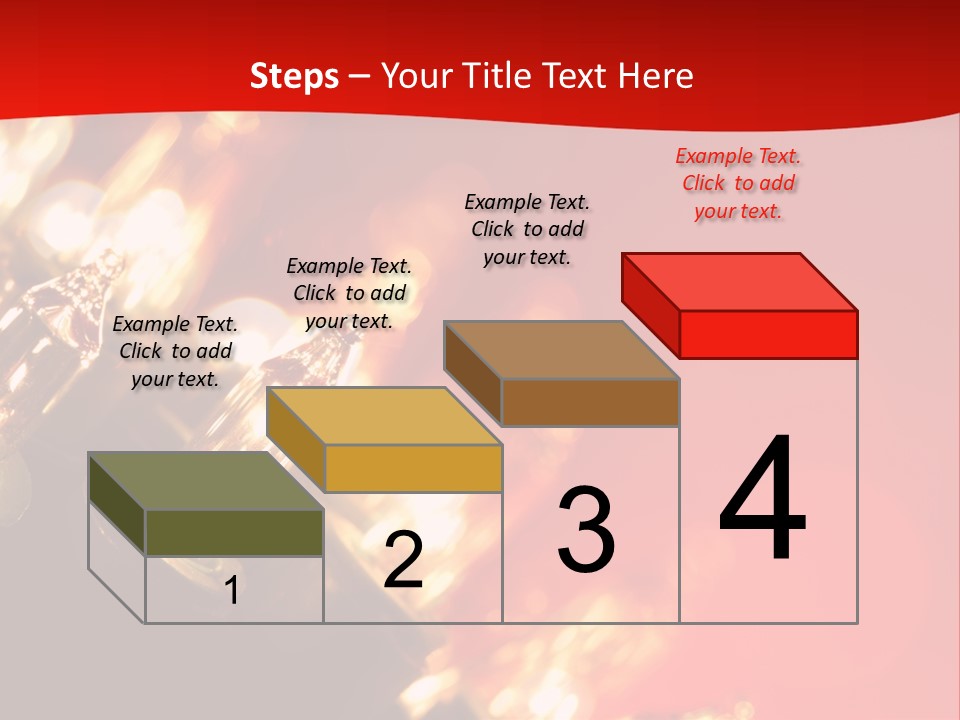 Steps – Your Title Text Here

Example Text. Click to add your text.

Example Text. Click to add your text.

Example Text. Click to add your text.

Example Text. Click to add your text.

1

2

3

4